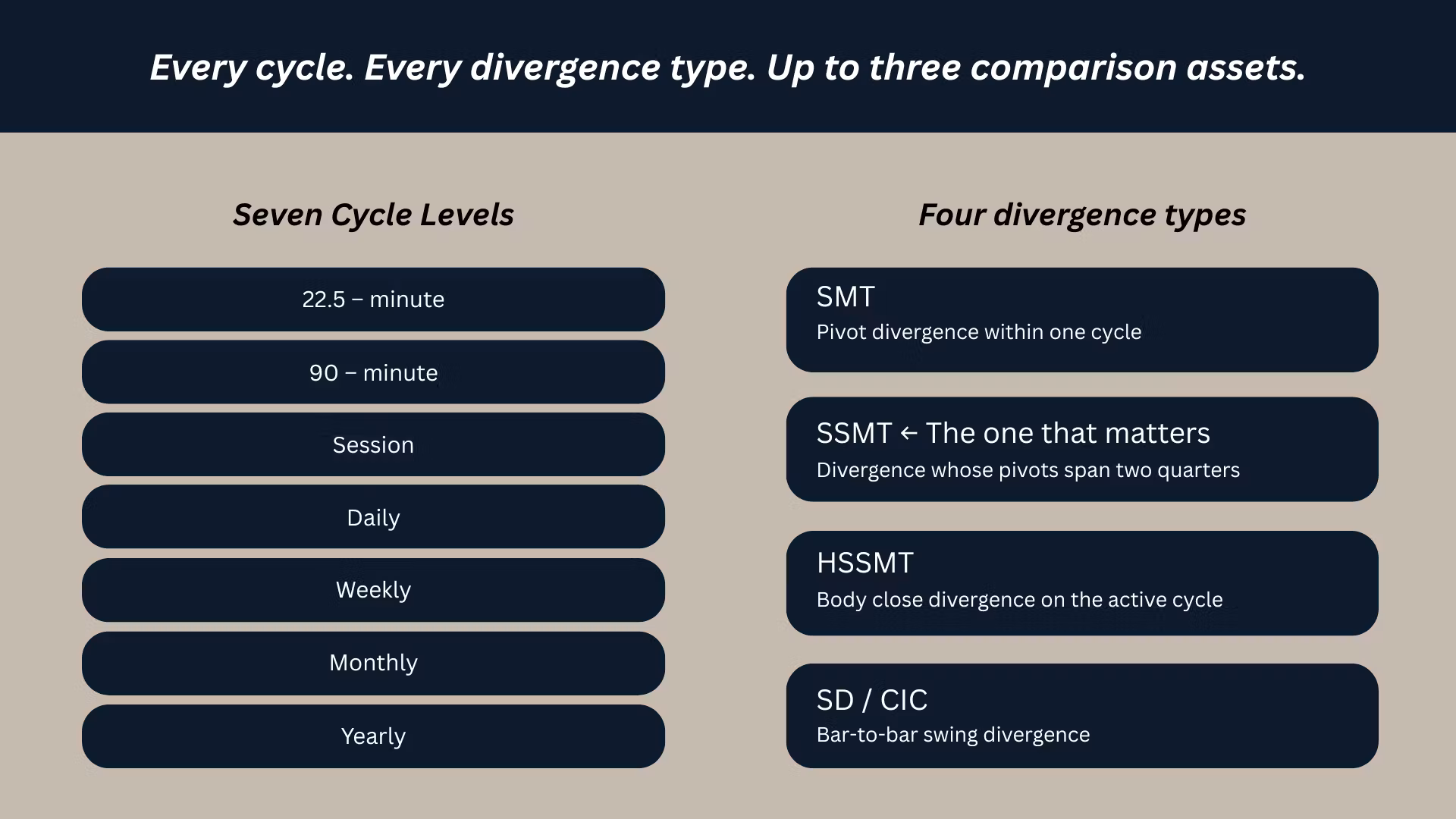 Every cycle. Every divergence type. Up to three comparison assets.

Seven Cycle Levels

22.5 – minute

90 – minute

Session

Daily

Weekly

Monthly

Yearly

Four divergence types

SMT
Pivot divergence within one cycle

SSMT ← The one that matters
Divergence whose pivots span two quarters

HSSMT
Body close divergence on the active cycle

SD / CIC
Bar-to-bar swing divergence